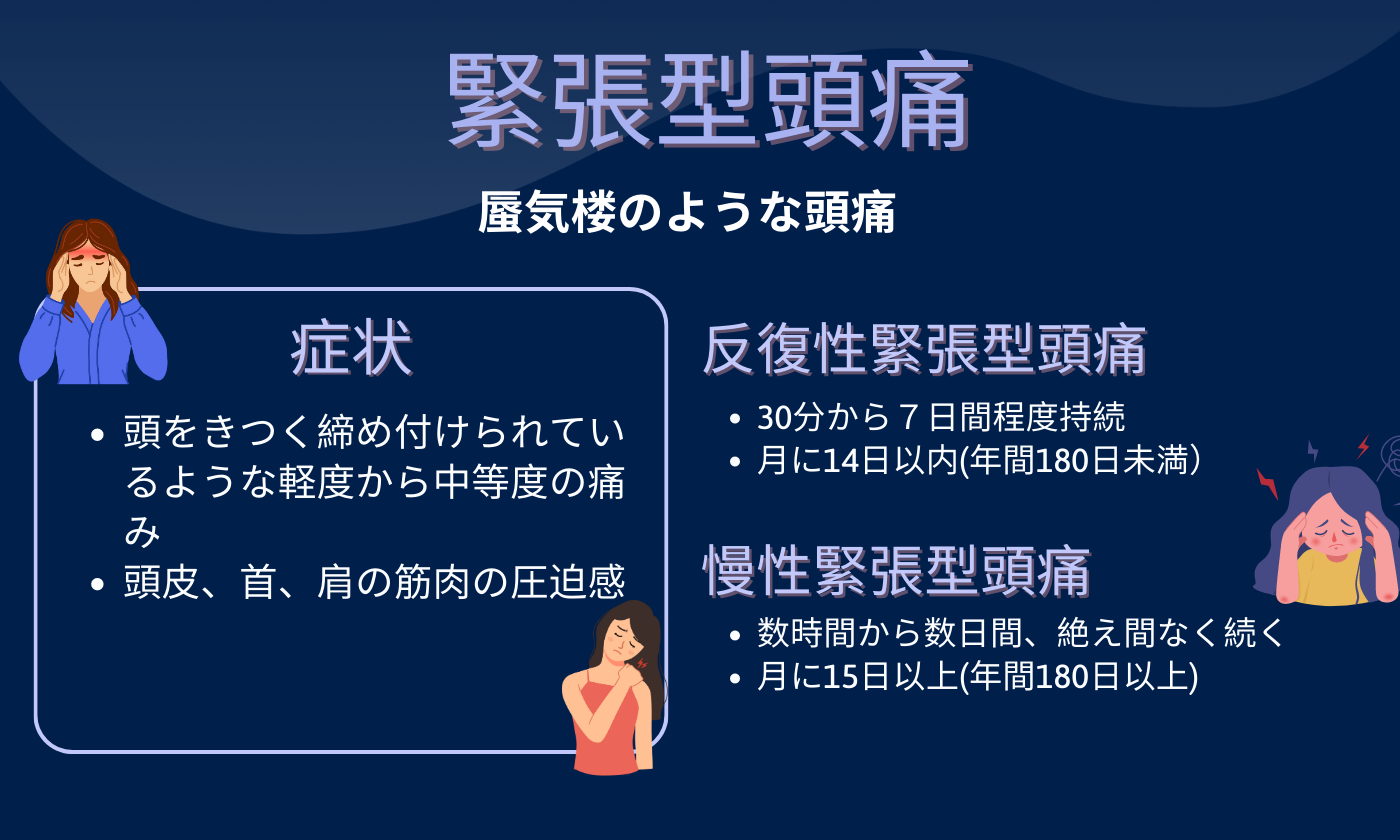 緊張型頭痛

蜃気楼のような頭痛

症状

• 頭をきつく締め付けられているような軽度から中等度の痛み
• 頭皮、首、肩の筋肉の圧迫感

反復性緊張型頭痛

• 30分から７日間程度持続
• 月に14日以内(年間180日未満）

慢性緊張型頭痛

• 数時間から数日間、絶え間なく続く
• 月に15日以上(年間180日以上)